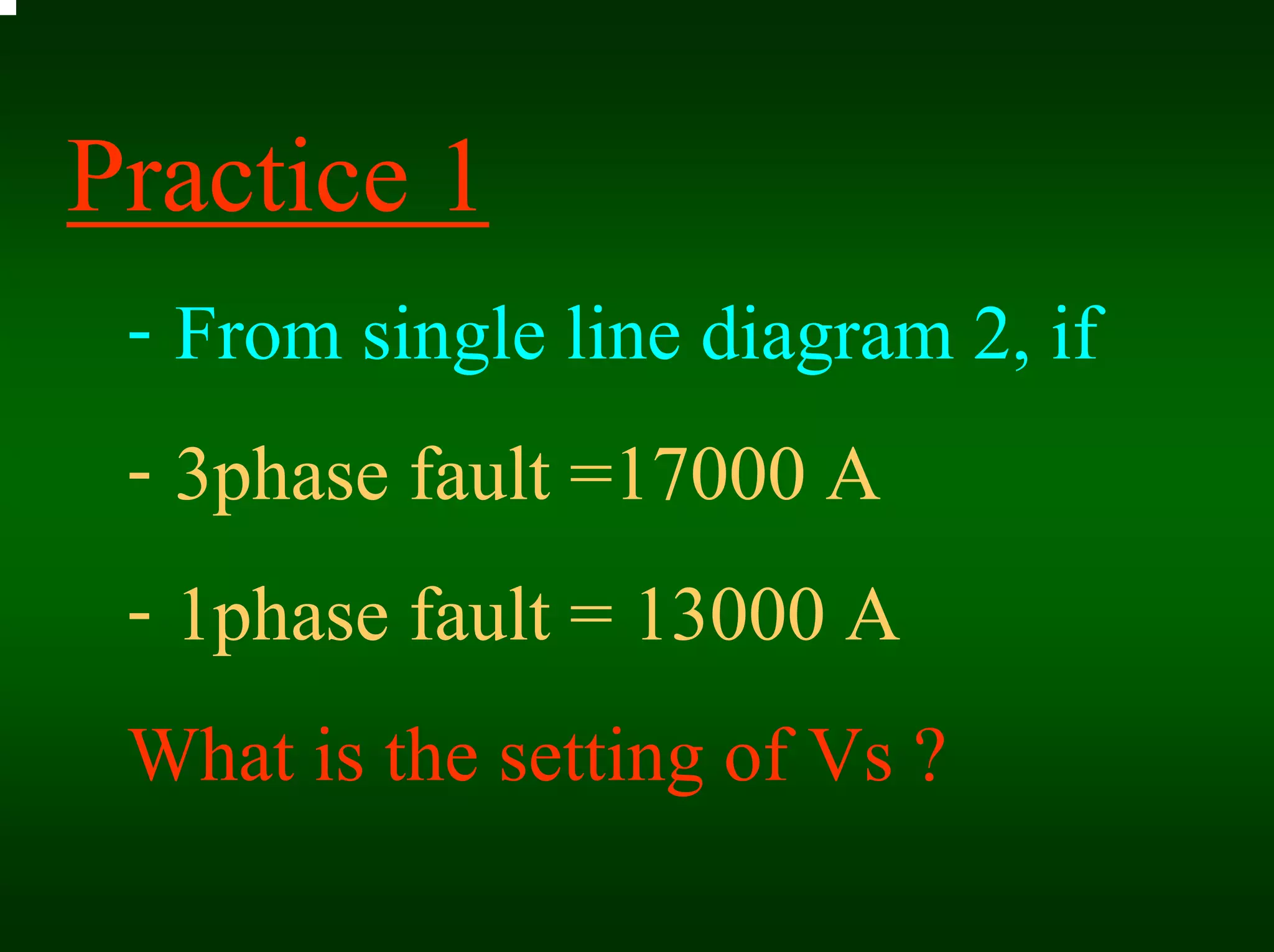 Practice 1

- From single line diagram 2, if

- 3phase fault =17000 A

- 1phase fault = 13000 A

What is the setting of Vs ?